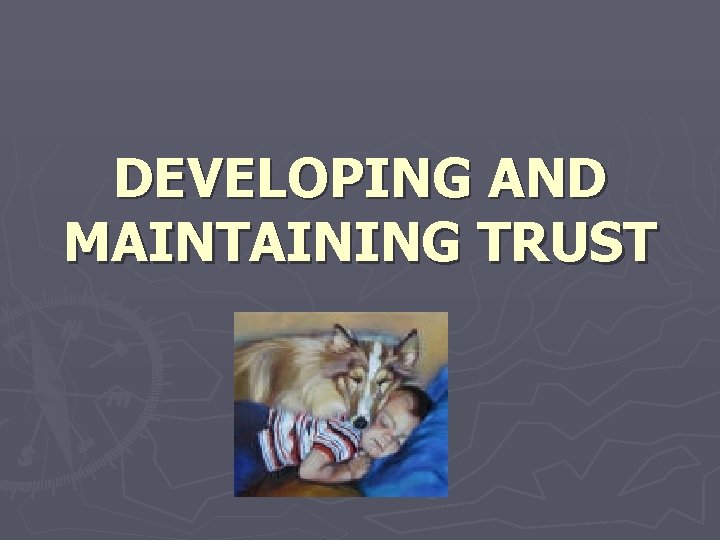 DEVELOPING AND MAINTAINING TRUST